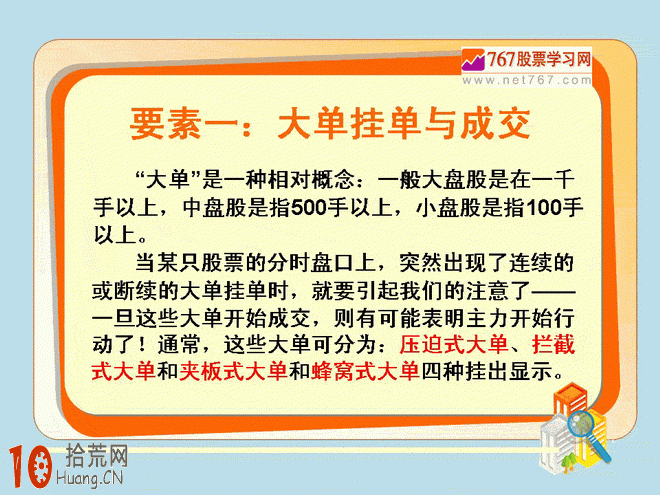 767股票学习网
www.net767.com

要素一：大单挂单与成交

“大单”是一种相对概念：一般大盘股是在一千手以上，中盘股是指500手以上，小盘股是指100手以上。

当某只股票的分时盘口上，突然出现了连续的或断续的大单挂单时，就要引起我们的注意了——一旦这些大单开始成交，则有可能表明主力开始行动了！通常，这些大单可分为：压迫式大单、拦截式大单和夹板式大单和蜂窝式大单四种挂出显示。

10 拾荒网 Huang.CN